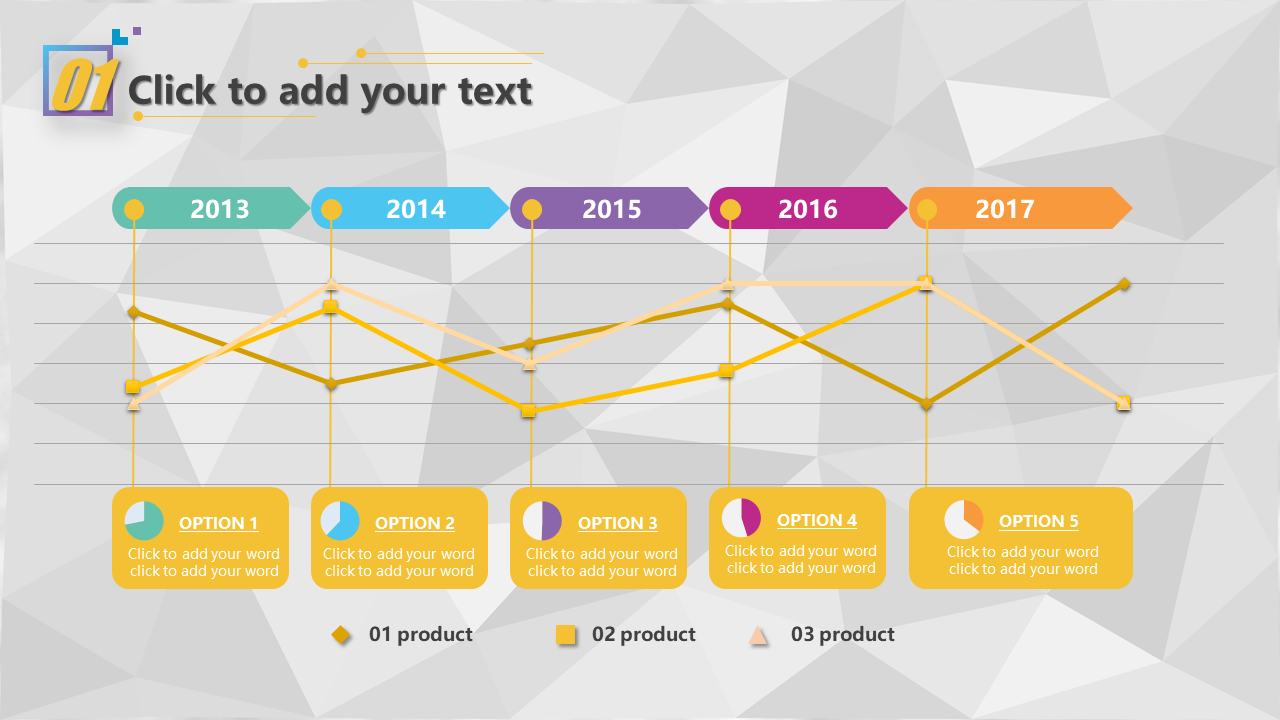 01 Click to add your text

2013
2014
2015
2016
2017

OPTION 1
Click to add your word click to add your word

OPTION 2
Click to add your word click to add your word

OPTION 3
Click to add your word click to add your word

OPTION 4
Click to add your word click to add your word

OPTION 5
Click to add your word click to add your word

01 product
02 product
03 product